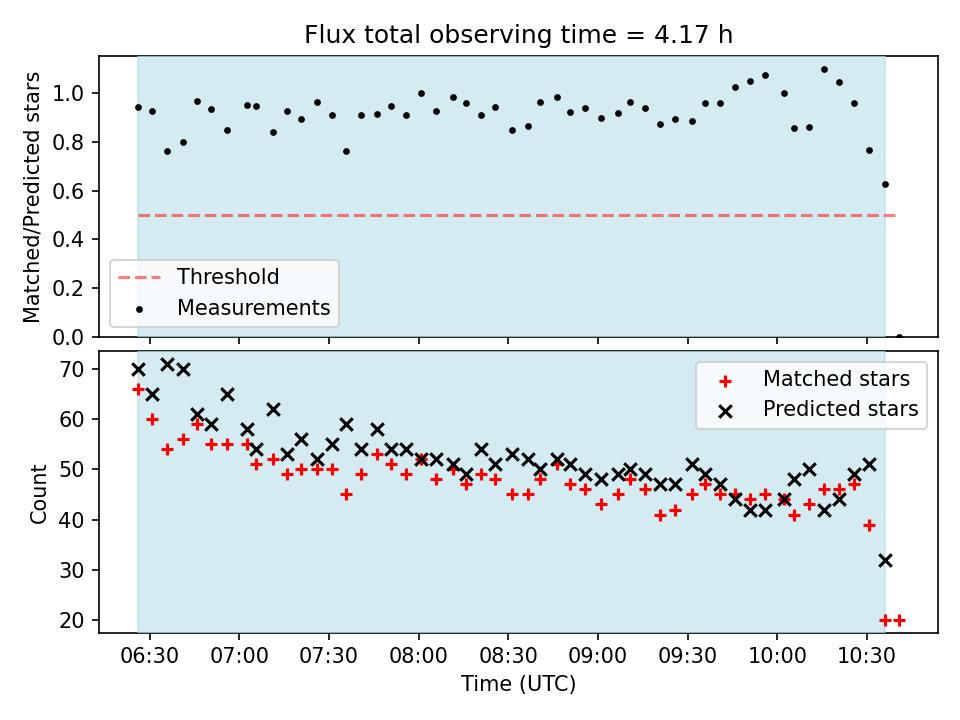 Flux total observing time = 4.17 h

Matched/Predicted stars

1.0
0.8
0.6
0.4
0.2
0.0

Threshold
Measurements

Count

70
60
50
40
30
20

Matched stars
Predicted stars

06:30 07:00 07:30 08:00 08:30 09:00 09:30 10:00 10:30

Time (UTC)